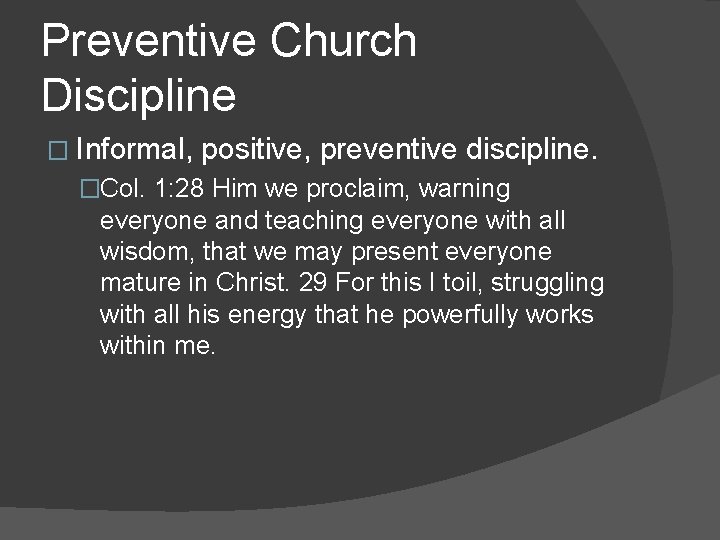 Preventive Church Discipline

□ Informal, positive, preventive discipline.

□Col. 1:28 Him we proclaim, warning everyone and teaching everyone with all wisdom, that we may present everyone mature in Christ. 29 For this I toil, struggling with all his energy that he powerfully works within me.